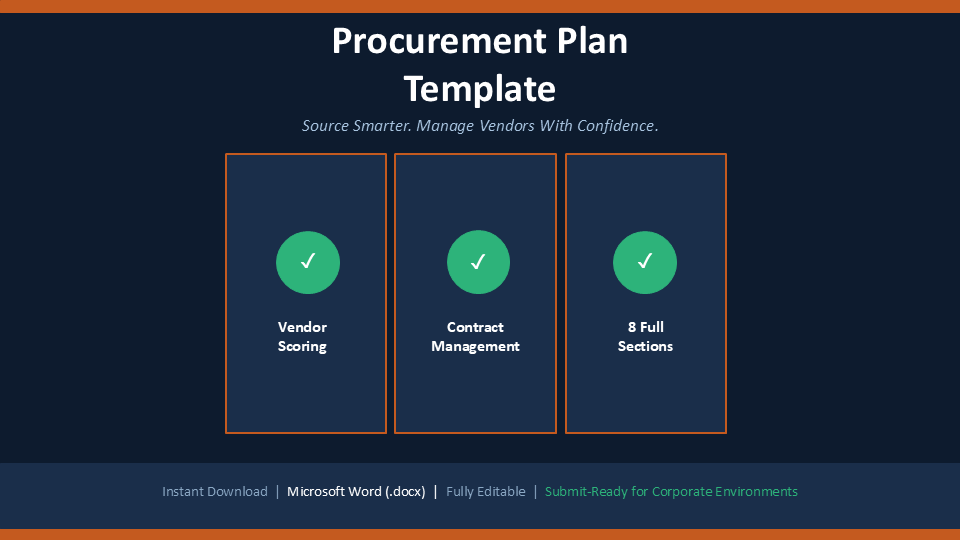 Procurement Plan Template

Source Smarter. Manage Vendors With Confidence.

✓

Vendor Scoring

✓

Contract Management

✓

8 Full Sections

Instant Download | Microsoft Word (.docx) | Fully Editable | Submit-Ready for Corporate Environments